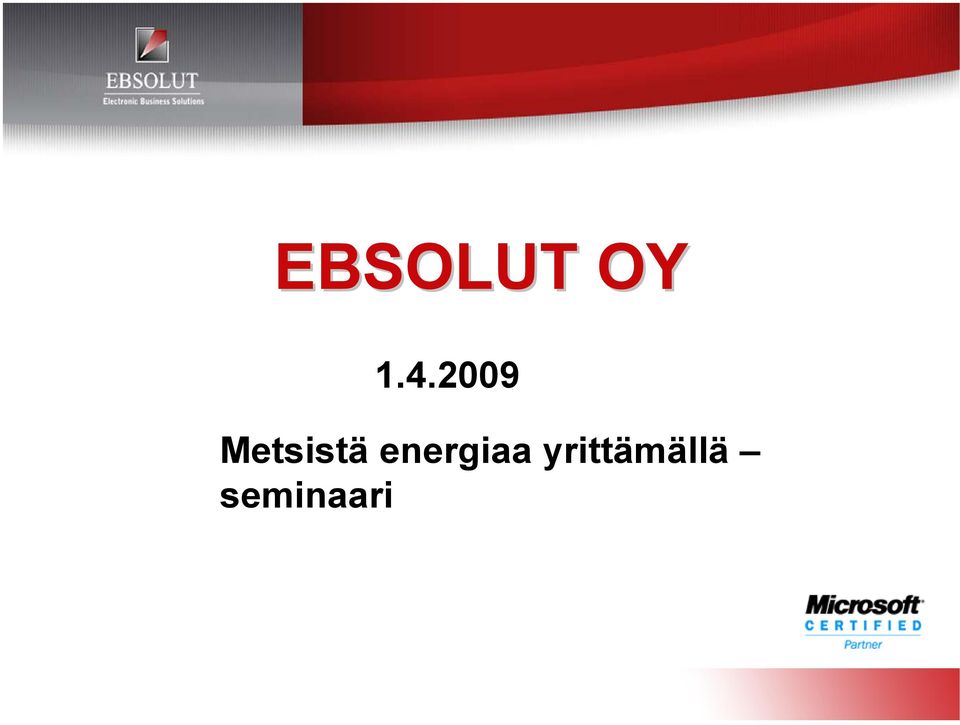 EBSOLUT
Electronic Business Solutions

EBSOLUT OY

1.4.2009

Metsistä energiaa yrittämällä – seminaari

Microsoft
CERTIFIED
Partner